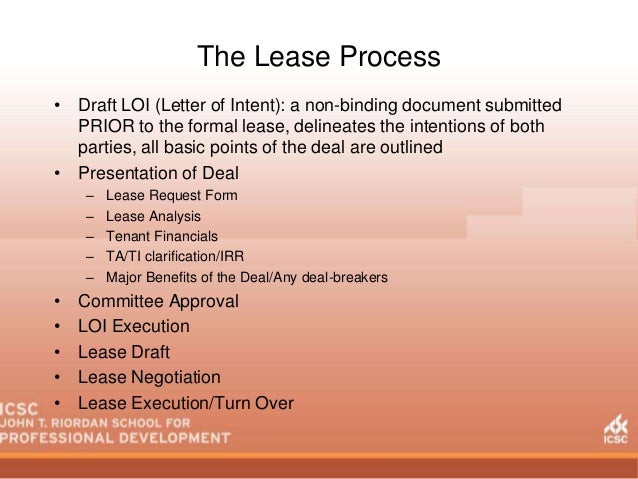 The Lease Process

• Draft LOI (Letter of Intent): a non-binding document submitted PRIOR to the formal lease, delineates the intentions of both parties, all basic points of the deal are outlined
• Presentation of Deal
– Lease Request Form
– Lease Analysis
– Tenant Financials
– TA/TI clarification/IRR
– Major Benefits of the Deal/Any deal-breakers
• Committee Approval
• LOI Execution
• Lease Draft
• Lease Negotiation
• Lease Execution/Turn Over

ICSC
JOHN T. RIORDAN SCHOOL FOR PROFESSIONAL DEVELOPMENT

ICSC